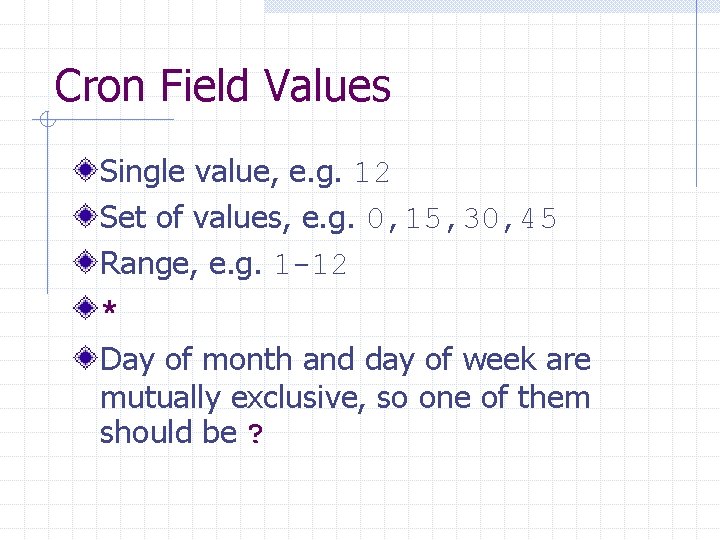 Cron Field Values

Single value, e.g. 12

Set of values, e.g. 0,15,30,45

Range, e.g. 1-12

*

Day of month and day of week are mutually exclusive, so one of them should be ?